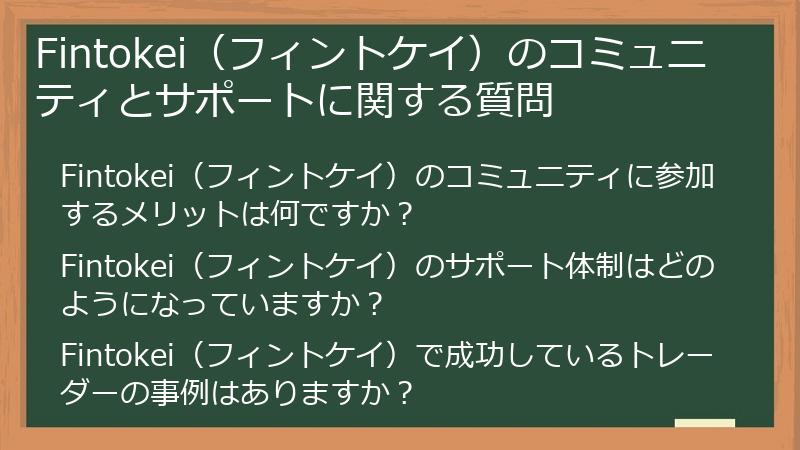 Fintokei（フィントケイ）のコミュニティとサポートに関する質問

Fintokei（フィントケイ）のコミュニティに参加するメリットは何ですか？

Fintokei（フィントケイ）のサポート体制はどのようになっていますか？

Fintokei（フィントケイ）で成功しているトレーダーの事例はありますか？